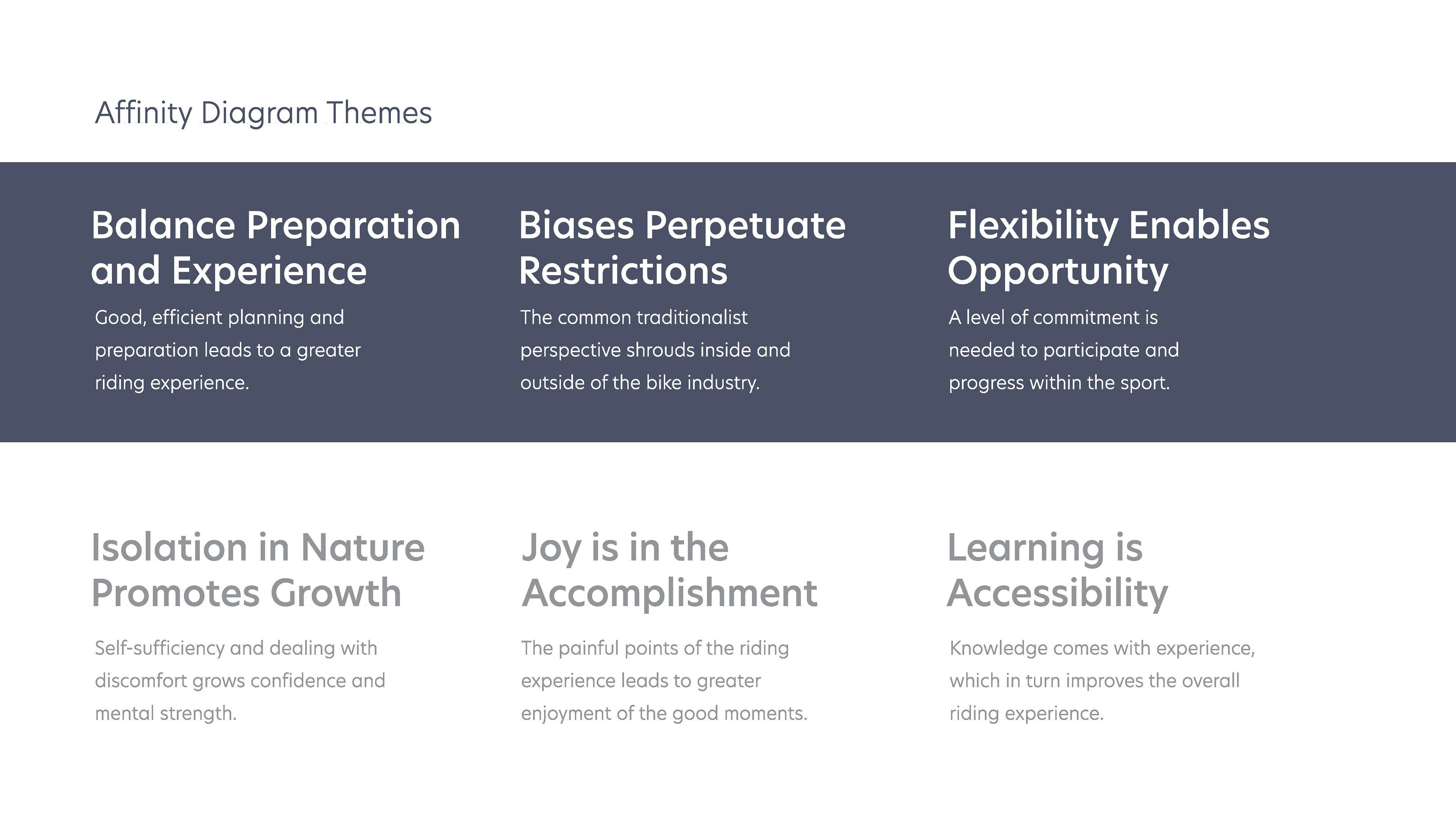 Affinity Diagram Themes

Balance Preparation and Experience

Good, efficient planning and preparation leads to a greater riding experience.

Biases Perpetuate Restrictions

The common traditionalist perspective shrouds inside and outside of the bike industry.

Flexibility Enables Opportunity

A level of commitment is needed to participate and progress within the sport.

Isolation in Nature Promotes Growth

Self-sufficiency and dealing with discomfort grows confidence and mental strength.

Joy is in the Accomplishment

The painful points of the riding experience leads to greater enjoyment of the good moments.

Learning is Accessibility

Knowledge comes with experience, which in turn improves the overall riding experience.